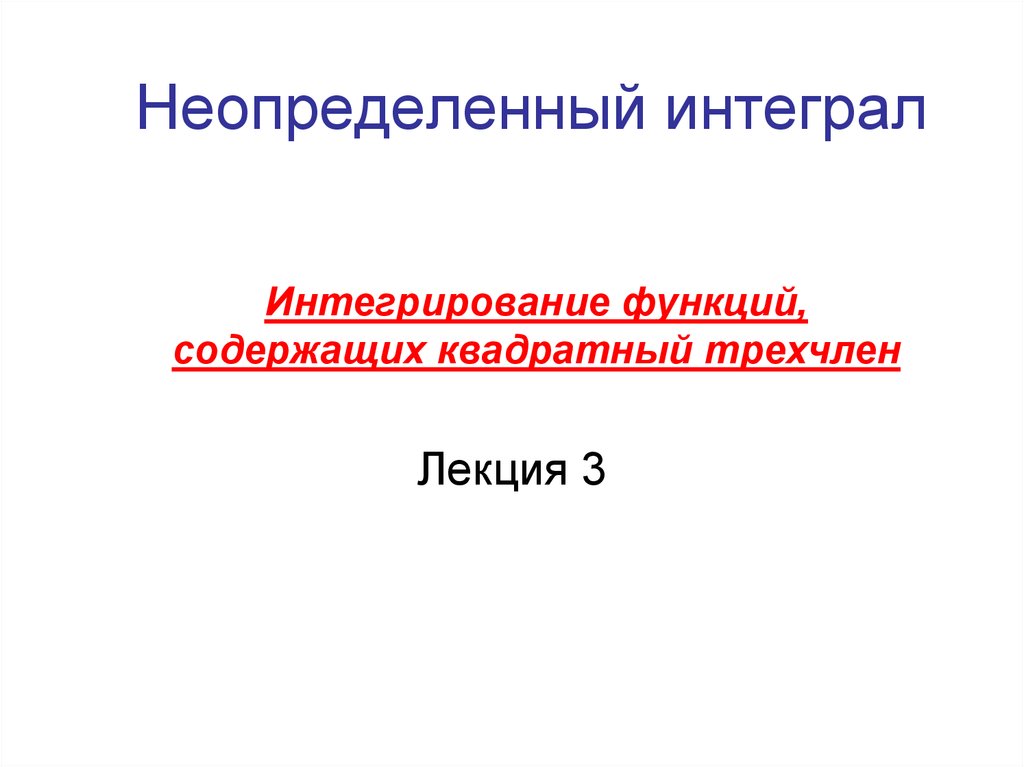 Неопределенный интеграл

Интегрирование функций, содержащих квадратный трехчлен

Лекция 3